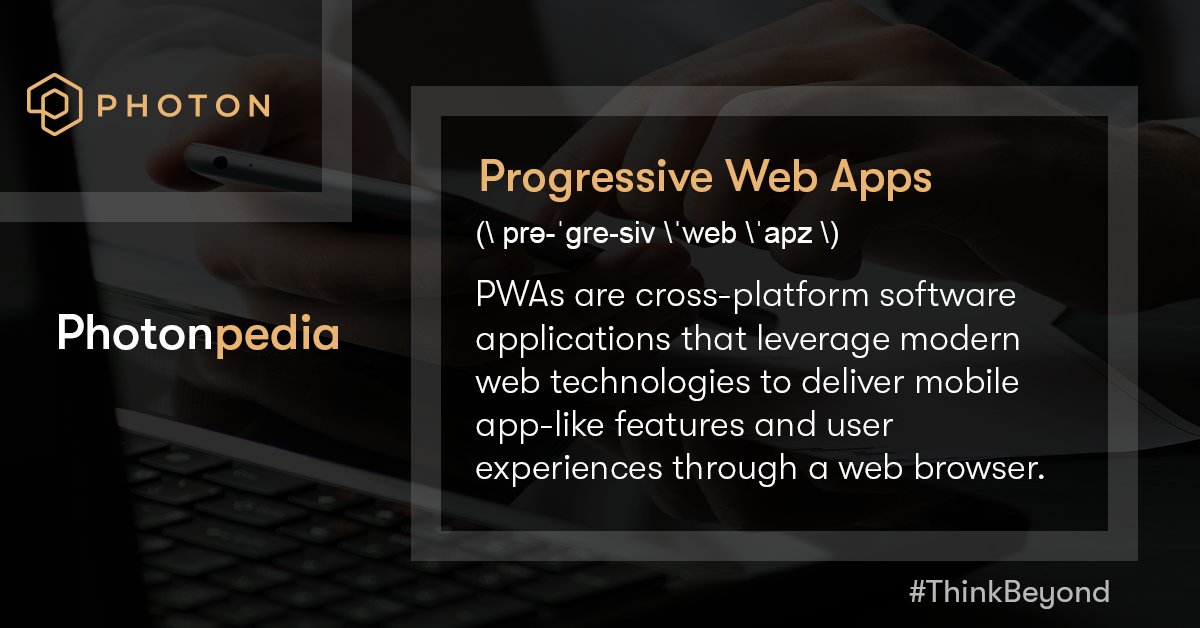 PHOTON

Photonpedia

Progressive Web Apps

(\ prə-ˈgre-siv \ˈweb \ˈapz \)

PWAs are cross-platform software applications that leverage modern web technologies to deliver mobile app-like features and user experiences through a web browser.

#ThinkBeyond